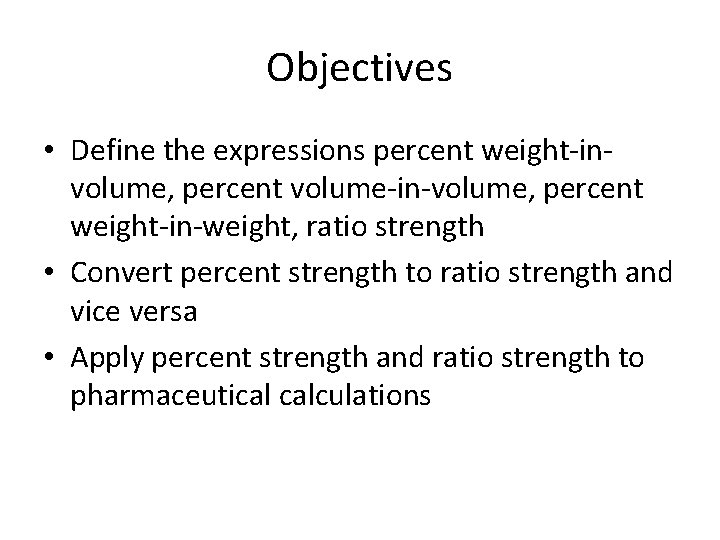 Objectives

• Define the expressions percent weight-in-volume, percent volume-in-volume, percent weight-in-weight, ratio strength
• Convert percent strength to ratio strength and vice versa
• Apply percent strength and ratio strength to pharmaceutical calculations